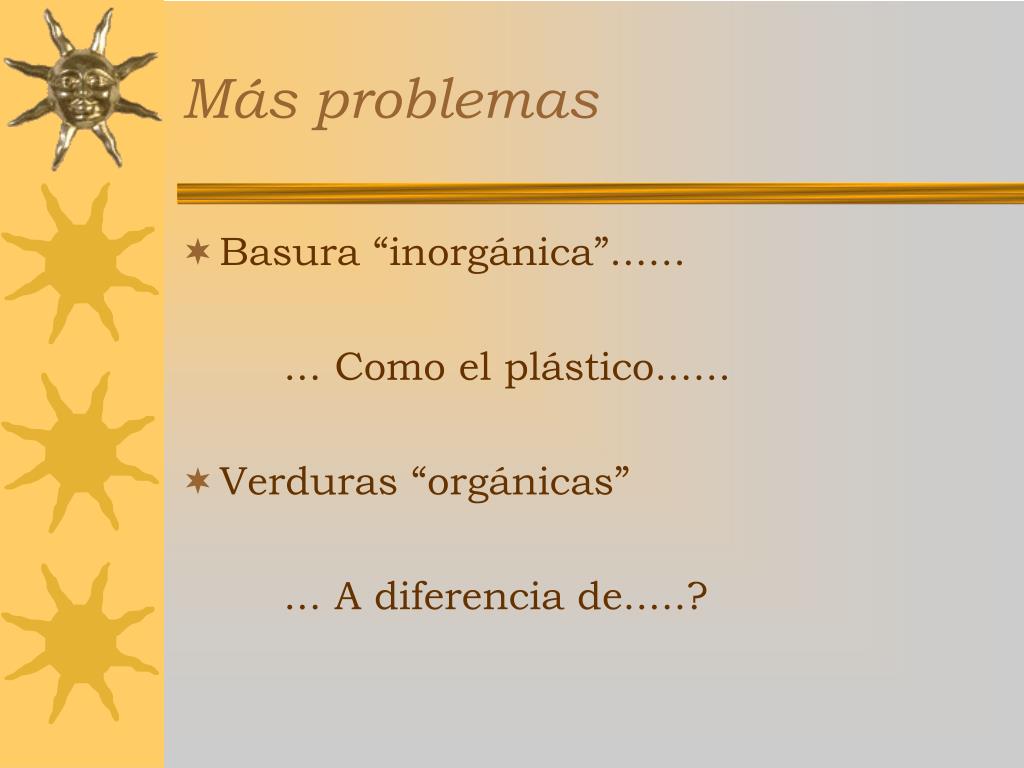 Más problemas

Basura “inorgánica”……

… Como el plástico……

Verduras “orgánicas”

… A diferencia de…..?